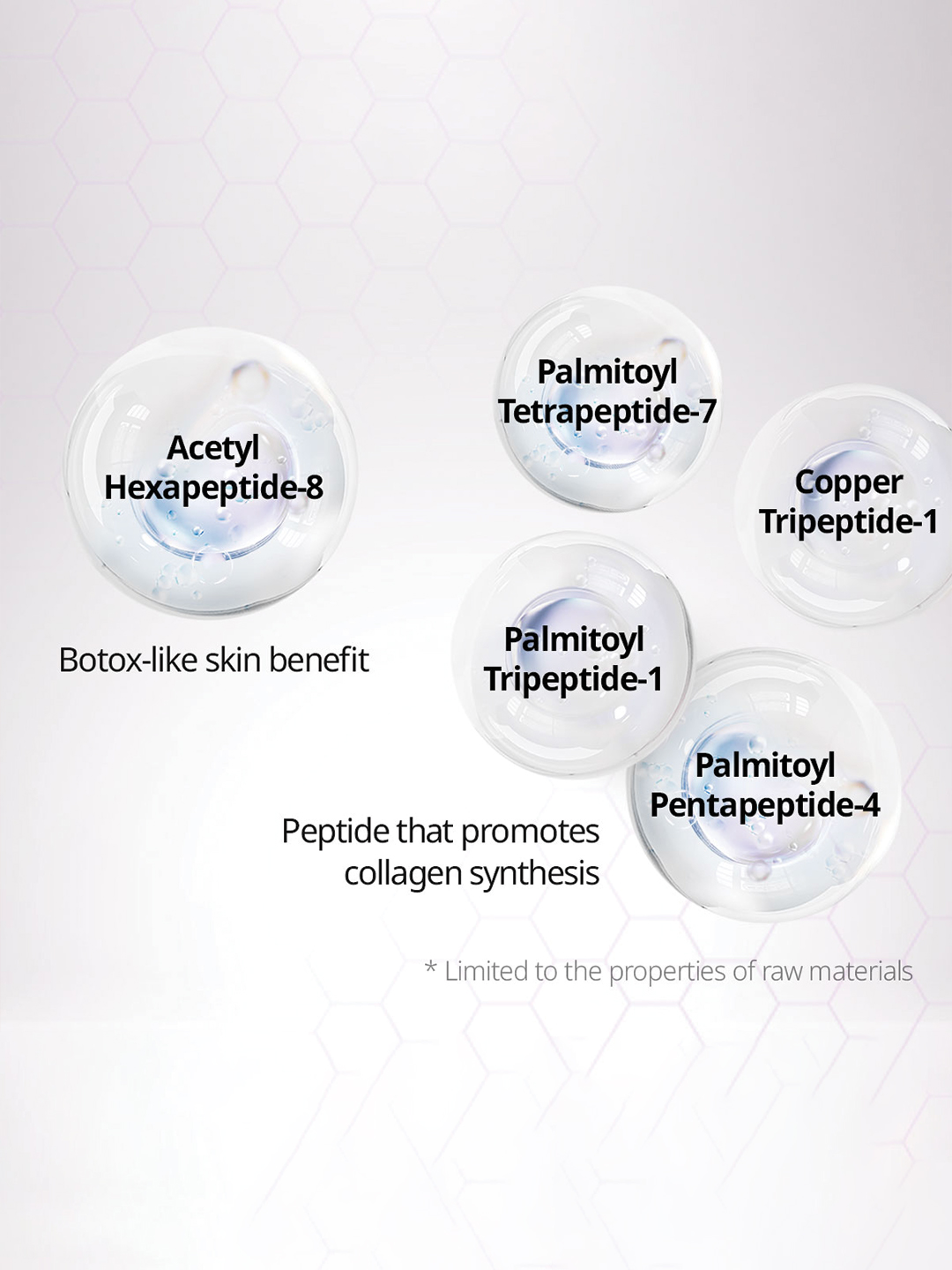 Acetyl Hexapeptide-8

Botox-like skin benefit

Palmitoyl Tetrapeptide-7

Copper Tripeptide-1

Palmitoyl Tripeptide-1

Palmitoyl Pentapeptide-4

Peptide that promotes collagen synthesis

* Limited to the properties of raw materials